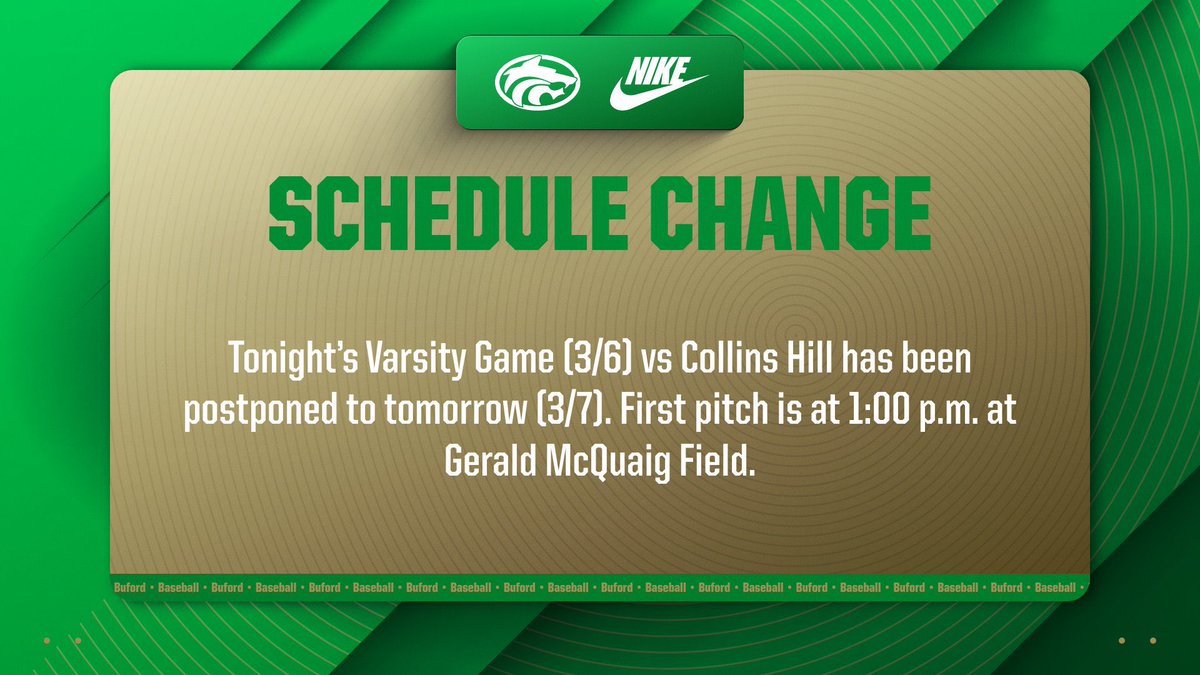 NIKE

SCHEDULE CHANGE

Tonight's Varsity Game (3/6) vs Collins Hill has been postponed to tomorrow (3/7). First pitch is at 1:00 p.m. at Gerald McQuaig Field.

Buford • Baseball • Buford • Baseball • Buford • Baseball • Buford • Baseball • Buford • Baseball • Buford • Baseball • Buford • Baseball • Buford • Baseball • Buford • Baseball • Buford • Baseball •